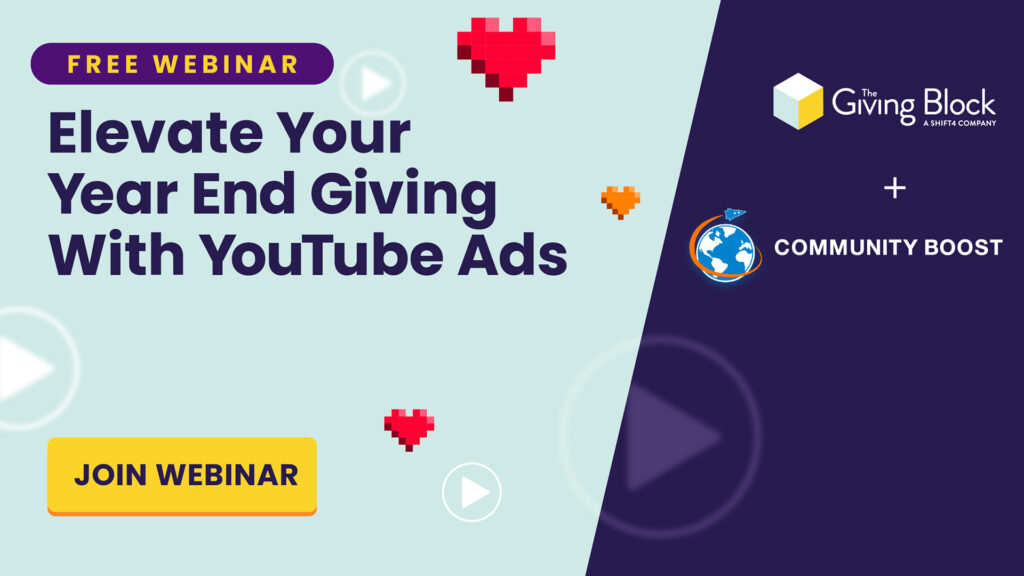 FREE WEBINAR

Elevate Your Year End Giving With YouTube Ads

JOIN WEBINAR

The Giving Block
A SHIFT4 COMPANY

+

COMMUNITY BOOST